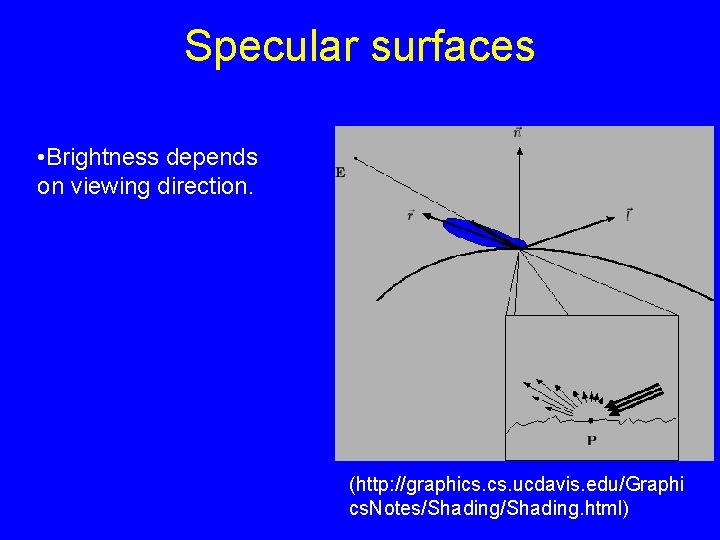 Specular surfaces

•Brightness depends on viewing direction.

$\vec{n}$

E

$\vec{r}$

$\vec{l}$

P

(http://graphics.cs.ucdavis.edu/GraphicsNotes/Shading/Shading.html)